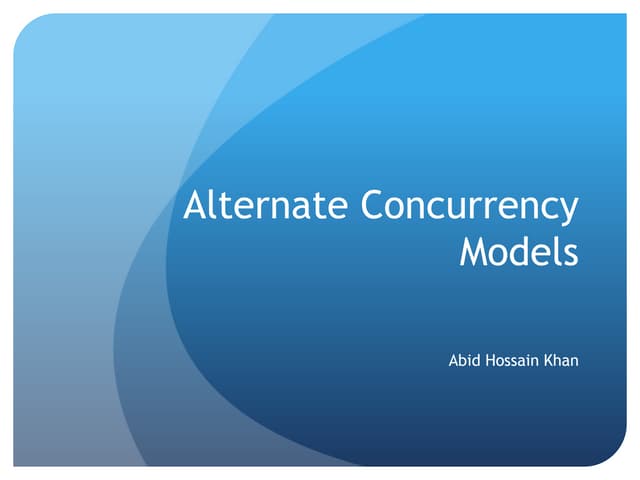 Alternate Concurrency Models

Abid Hossain Khan